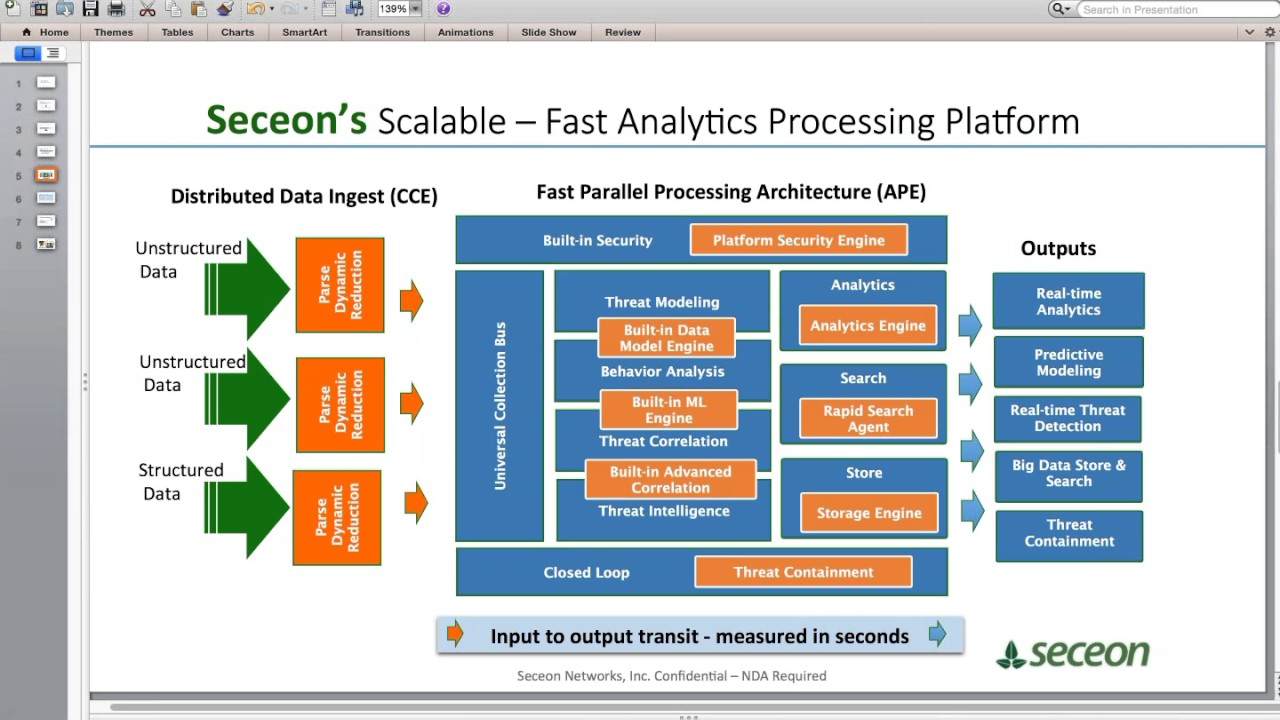 139%
Search in Presentation
Home Themes Tables Charts SmartArt Transitions Animations Slide Show Review

1
2
3
4
5
6
7
8

Seceon's Scalable – Fast Analytics Processing Platform

Distributed Data Ingest (CCE)

Unstructured Data
Parse Dynamic Reduction

Unstructured Data
Parse Dynamic Reduction

Structured Data
Parse Dynamic Reduction

Fast Parallel Processing Architecture (APE)

Built-in Security
Platform Security Engine

Universal Collection Bus

Threat Modeling
Built-in Data Model Engine
Behavior Analysis
Built-in ML Engine
Threat Correlation
Built-in Advanced Correlation
Threat Intelligence

Analytics
Analytics Engine

Search
Rapid Search Agent

Store
Storage Engine

Closed Loop
Threat Containment

Outputs
Real-time Analytics
Predictive Modeling
Real-time Threat Detection
Big Data Store & Search
Threat Containment

Input to output transit - measured in seconds

seceon

Seceon Networks, Inc. Confidential – NDA Required